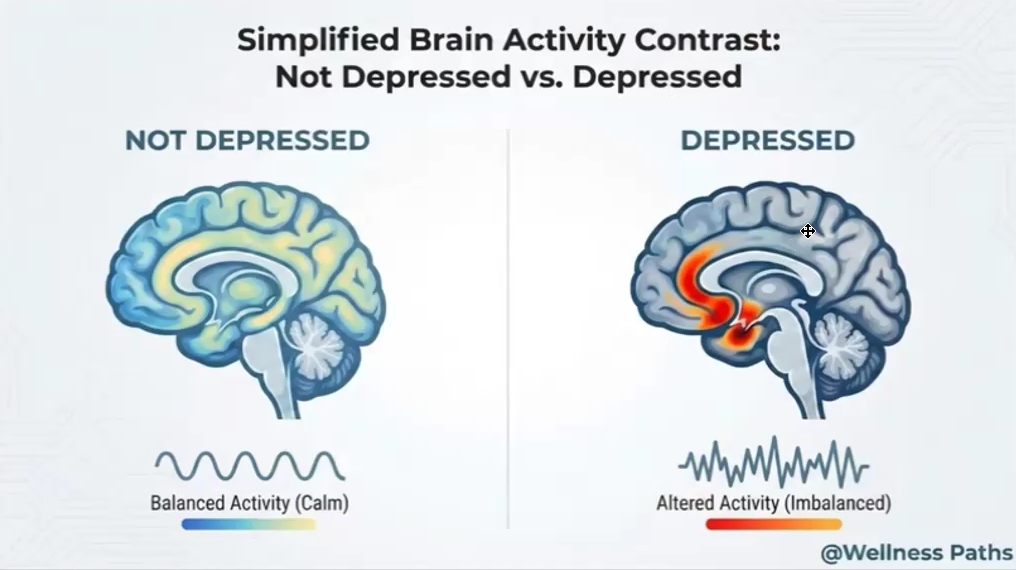 Simplified Brain Activity Contrast:
Not Depressed vs. Depressed

NOT DEPRESSED

Balanced Activity (Calm)

DEPRESSED

Altered Activity (Imbalanced)

@Wellness Paths